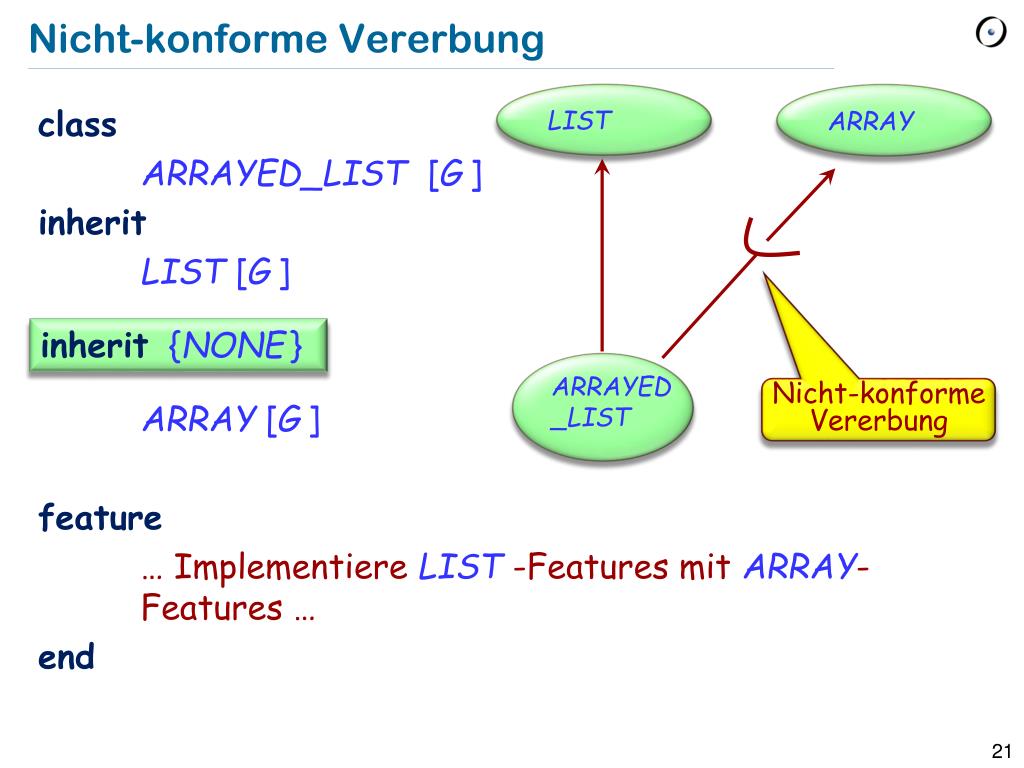 Nicht-konforme Vererbung

class

ARRAYED_LIST [G ]

inherit

LIST [G ]

inherit {NONE}

ARRAY [G ]

feature

… Implementiere LIST -Features mit ARRAY-Features …

end

LIST

ARRAY

ARRAYED _LIST

Nicht-konforme Vererbung

21